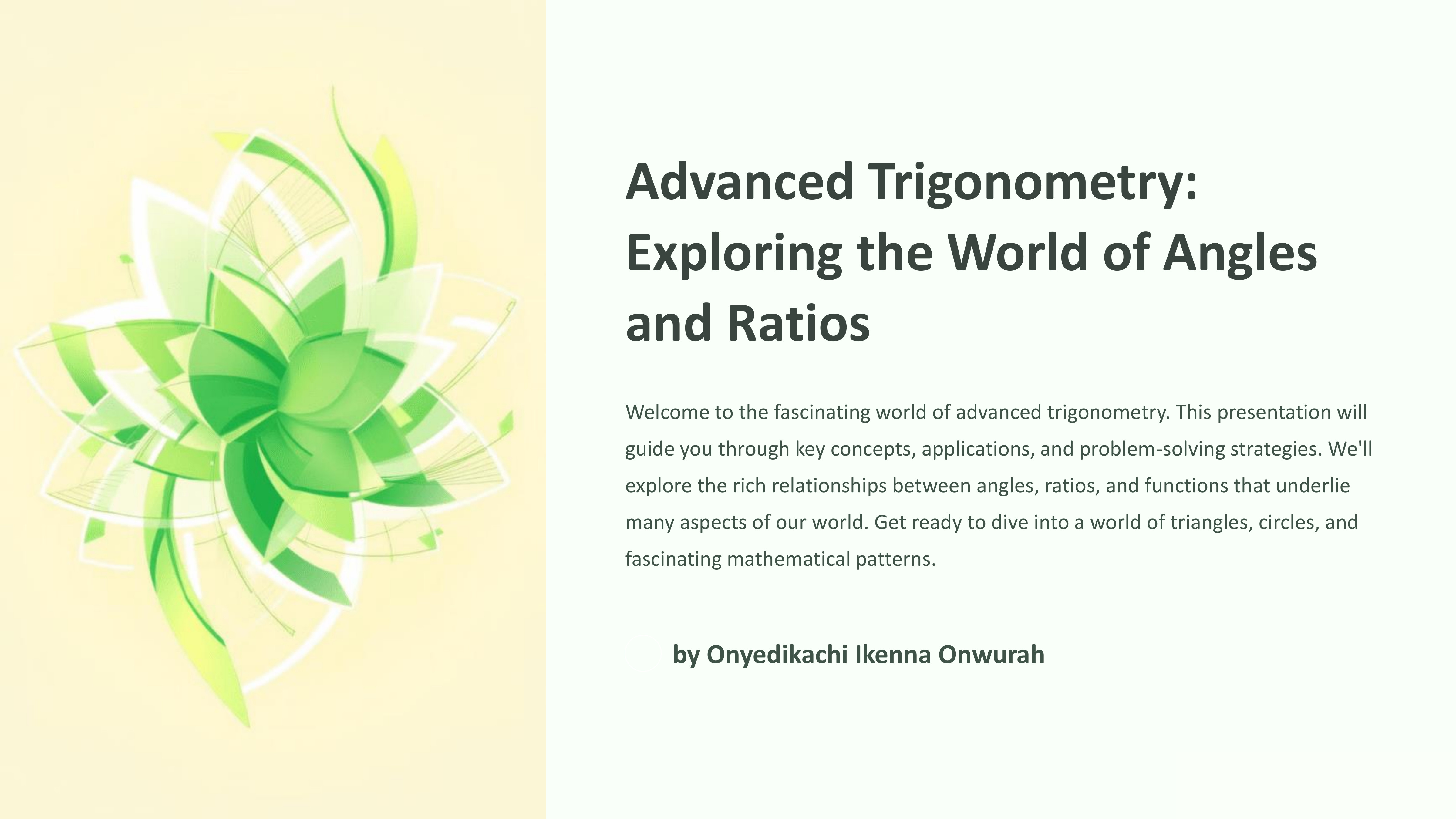 Advanced Trigonometry: Exploring the World of Angles and Ratios

Welcome to the fascinating world of advanced trigonometry. This presentation will guide you through key concepts, applications, and problem-solving strategies. We'll explore the rich relationships between angles, ratios, and functions that underlie many aspects of our world. Get ready to dive into a world of triangles, circles, and fascinating mathematical patterns.

by Onyedikachi Ikenna Onwurah